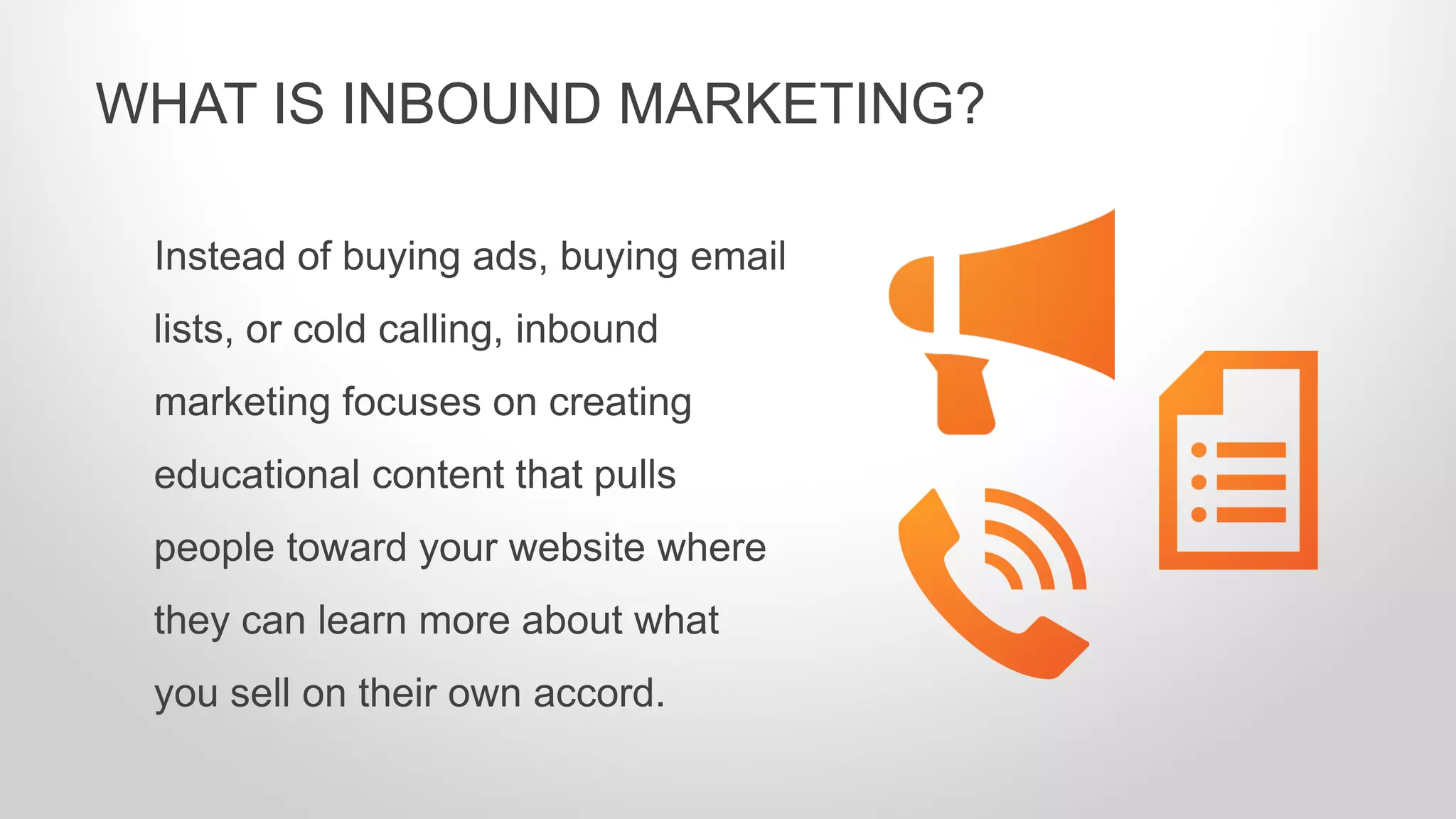 WHAT IS INBOUND MARKETING?

Instead of buying ads, buying email lists, or cold calling, inbound marketing focuses on creating educational content that pulls people toward your website where they can learn more about what you sell on their own accord.